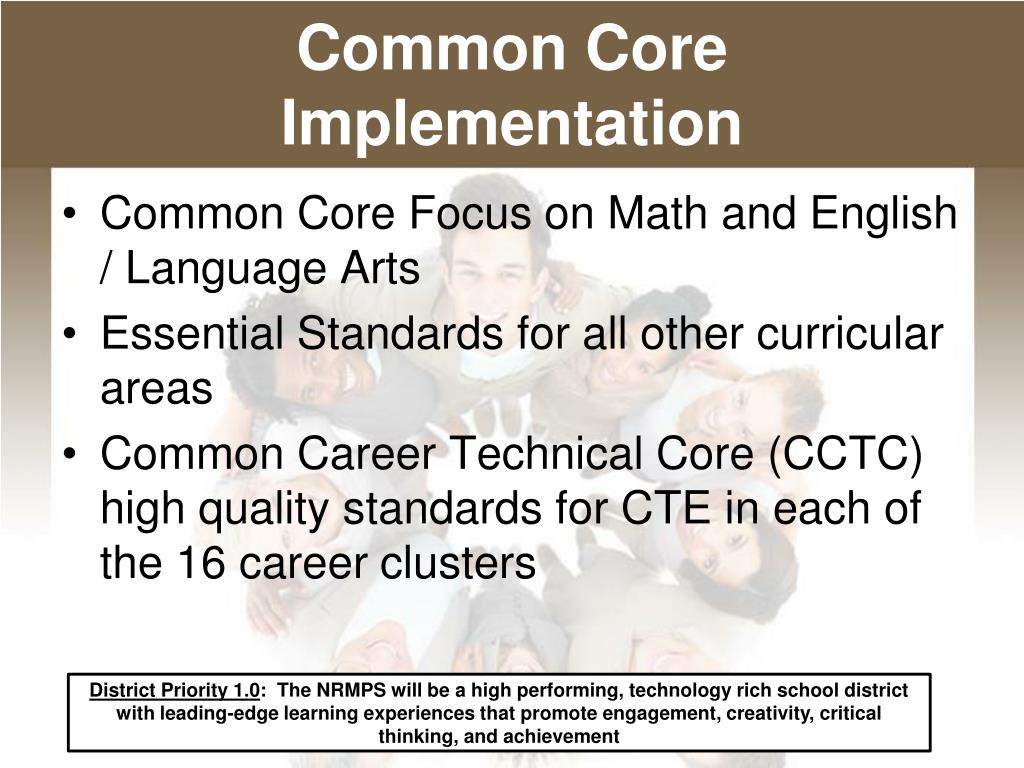 Common Core Implementation

• Common Core Focus on Math and English / Language Arts
• Essential Standards for all other curricular areas
• Common Career Technical Core (CCTC) high quality standards for CTE in each of the 16 career clusters

District Priority 1.0: The NRMPS will be a high performing, technology rich school district with leading-edge learning experiences that promote engagement, creativity, critical thinking, and achievement